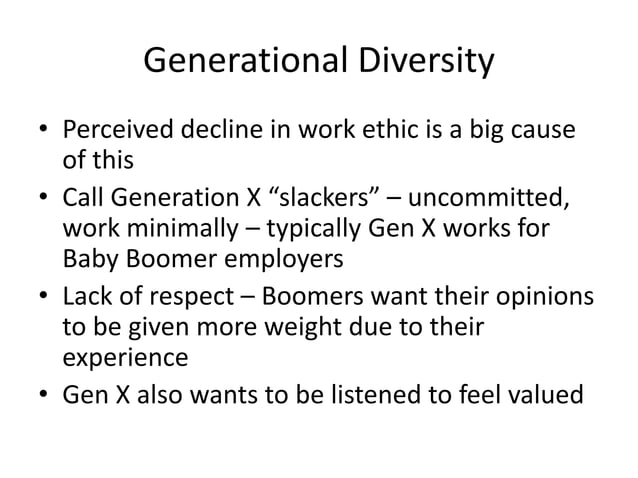 Generational Diversity

• Perceived decline in work ethic is a big cause of this
• Call Generation X “slackers” – uncommitted, work minimally – typically Gen X works for Baby Boomer employers
• Lack of respect – Boomers want their opinions to be given more weight due to their experience
• Gen X also wants to be listened to feel valued